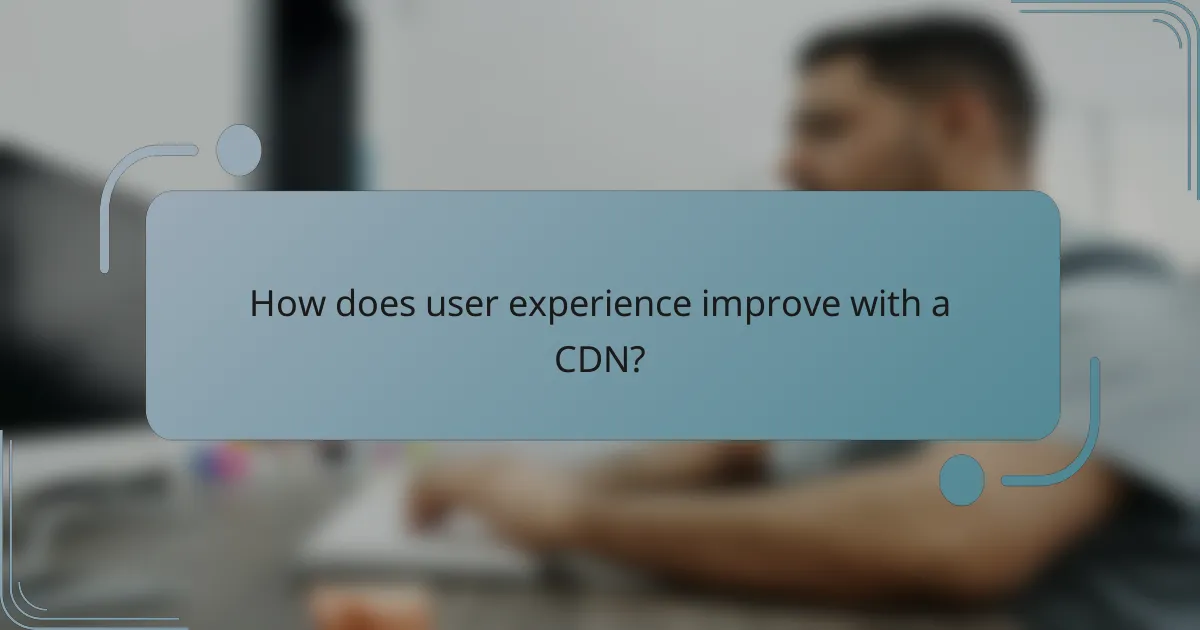 How does user experience improve with a CDN?